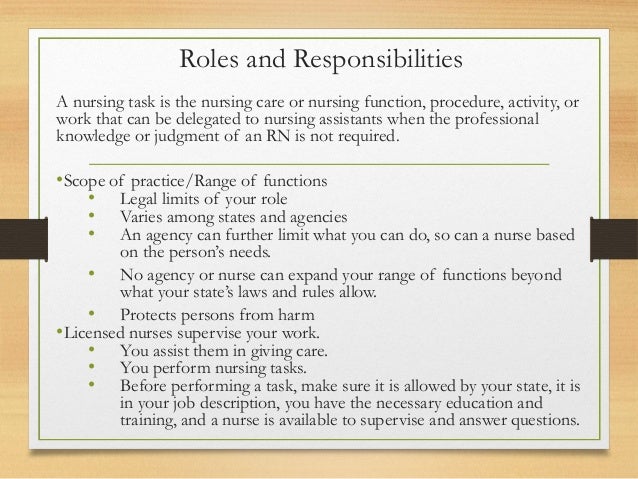 Roles and Responsibilities

A nursing task is the nursing care or nursing function, procedure, activity, or work that can be delegated to nursing assistants when the professional knowledge or judgment of an RN is not required.

•Scope of practice/Range of functions
• Legal limits of your role
• Varies among states and agencies
• An agency can further limit what you can do, so can a nurse based on the person's needs.
• No agency or nurse can expand your range of functions beyond what your state's laws and rules allow.
• Protects persons from harm
•Licensed nurses supervise your work.
• You assist them in giving care.
• You perform nursing tasks.
• Before performing a task, make sure it is allowed by your state, it is in your job description, you have the necessary education and training, and a nurse is available to supervise and answer questions.